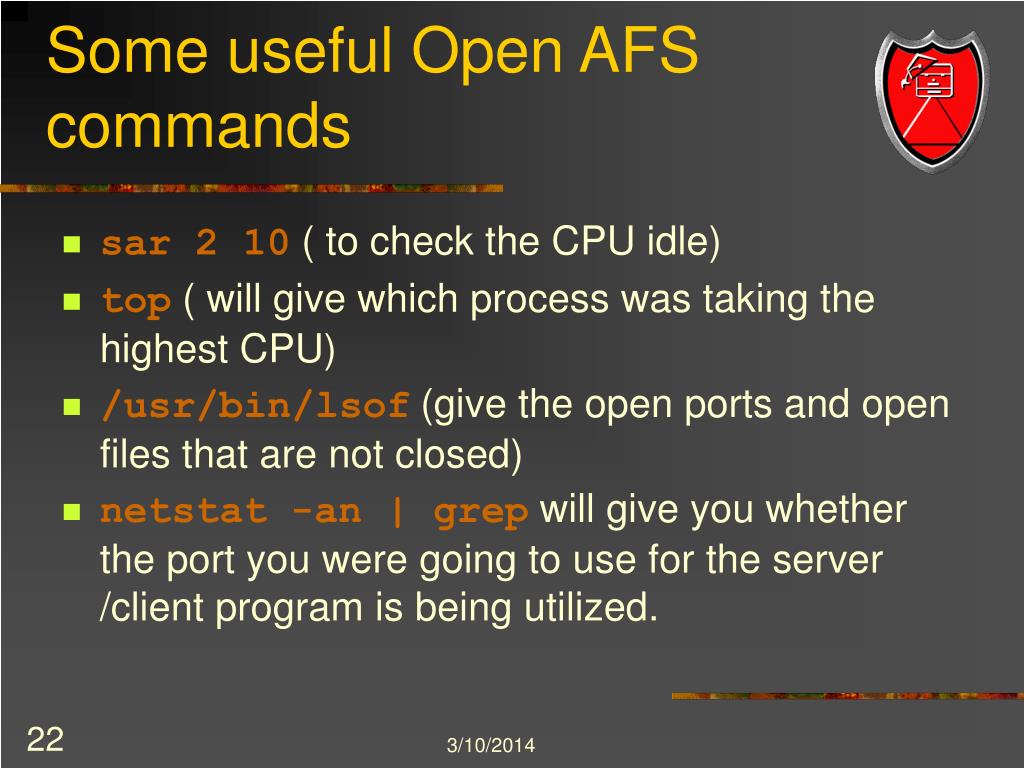 Some useful Open AFS commands

- sar 2 10 ( to check the CPU idle)
- top ( will give which process was taking the highest CPU)
- /usr/bin/lsof (give the open ports and open files that are not closed)
- netstat -an | grep will give you whether the port you were going to use for the server /client program is being utilized.

22

3/10/2014